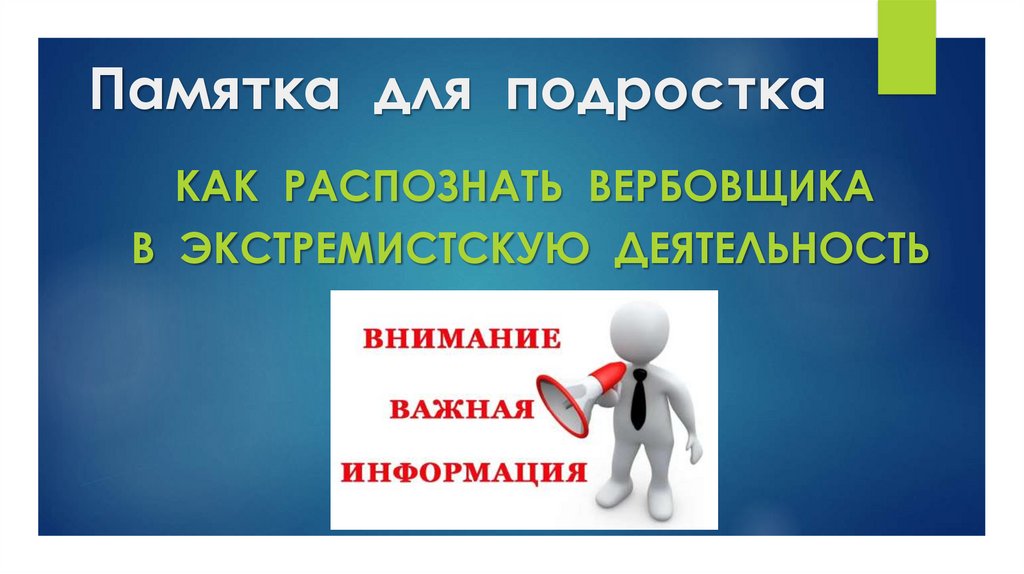 Памятка для подростка

КАК РАСПОЗНАТЬ ВЕРБОВЩИКА В ЭКСТРЕМИСТСКУЮ ДЕЯТЕЛЬНОСТЬ

ВНИМАНИЕ
ВАЖНАЯ
ИНФОРМАЦИЯ